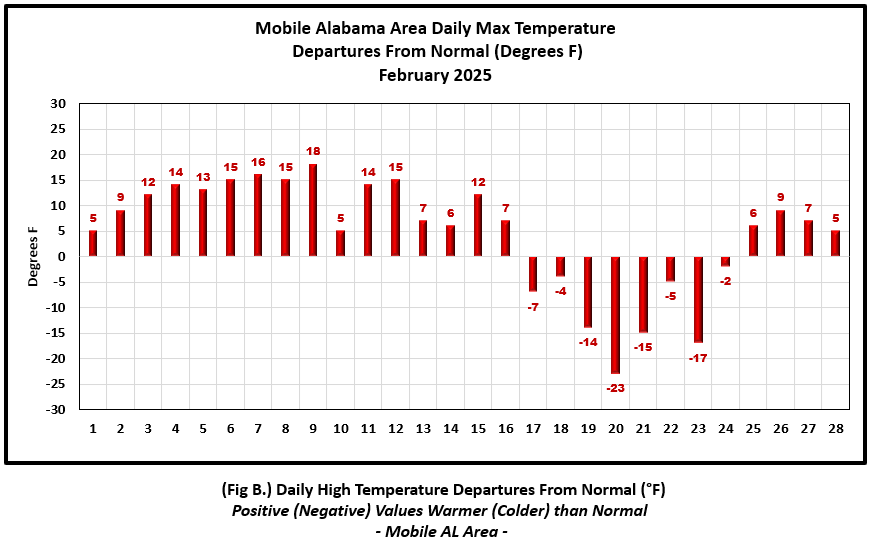 Mobile Alabama Area Daily Max Temperature
Departures From Normal (Degrees F)
February 2025

Degrees F

30
25
20
15
10
5
0
-5
-10
-15
-20
-25
-30

5 9 12 14 13 15 16 15 18 5 14 15 7 6 12 7 -7 -4 -14 -23 -15 -5 -17 -2 6 9 7 5

1 2 3 4 5 6 7 8 9 10 11 12 13 14 15 16 17 18 19 20 21 22 23 24 25 26 27 28

(Fig B.) Daily High Temperature Departures From Normal (°F)
Positive (Negative) Values Warmer (Colder) than Normal
- Mobile AL Area -